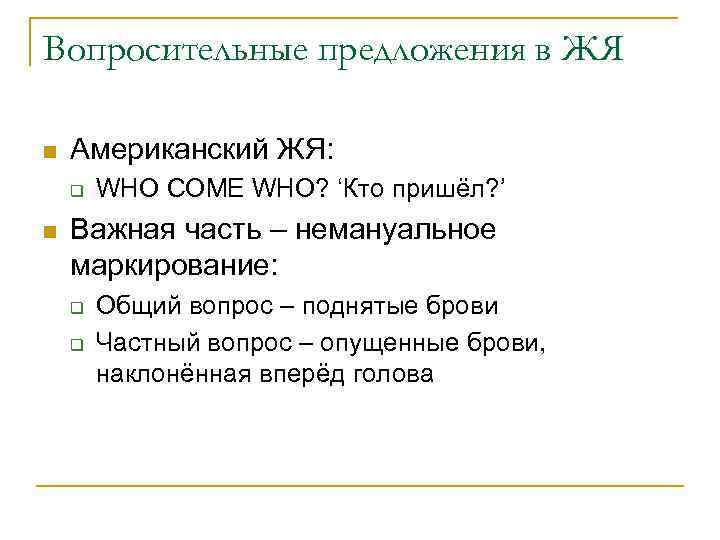 Вопросительные предложения в ЖЯ

Американский ЖЯ:

WHO COME WHO? ‘Кто пришёл?’

Важная часть – немануальное маркирование:

Общий вопрос – поднятые брови

Частный вопрос – опущенные брови, наклонённая вперёд голова